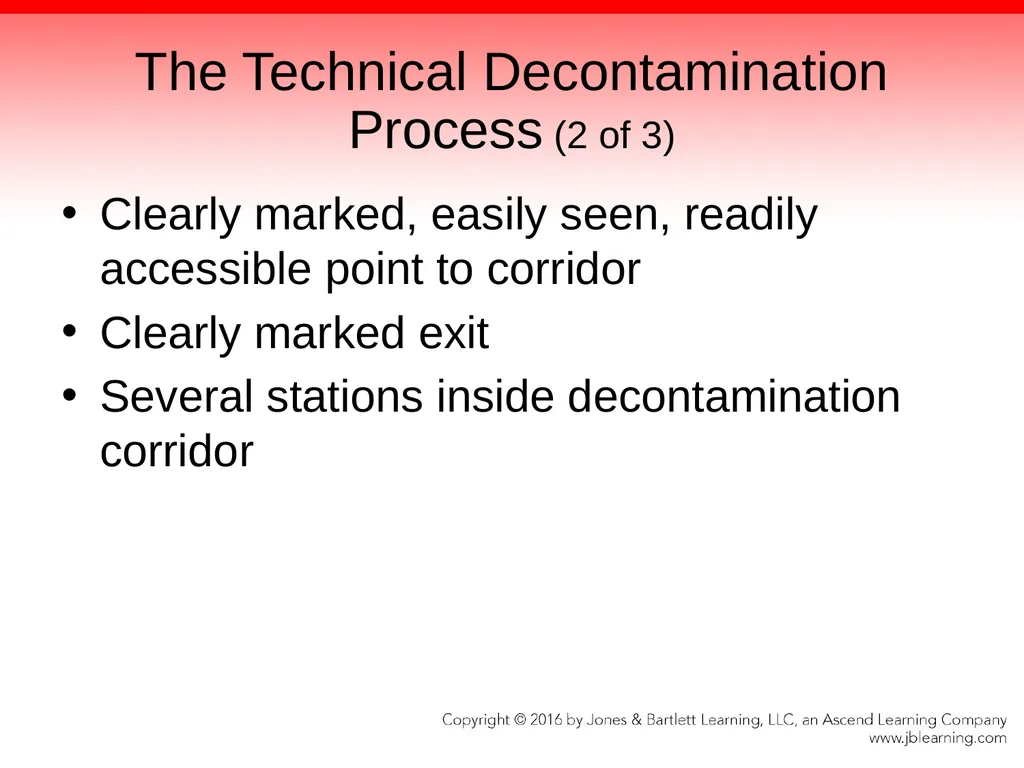 The Technical Decontamination Process (2 of 3)

• Clearly marked, easily seen, readily accessible point to corridor
• Clearly marked exit
• Several stations inside decontamination corridor

Copyright © 2016 by Jones & Bartlett Learning, LLC, an Ascend Learning Company
www.jblearning.com